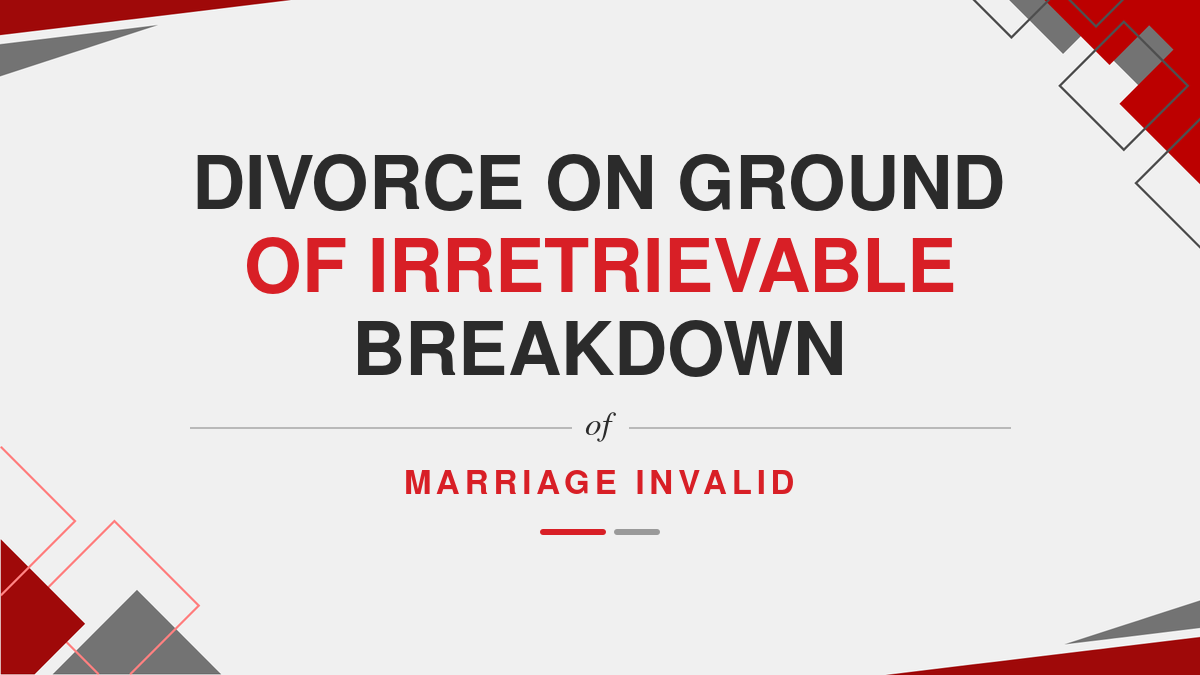 DIVORCE ON GROUND
OF IRRETRIEVABLE
BREAKDOWN

of

MARRIAGE INVALID